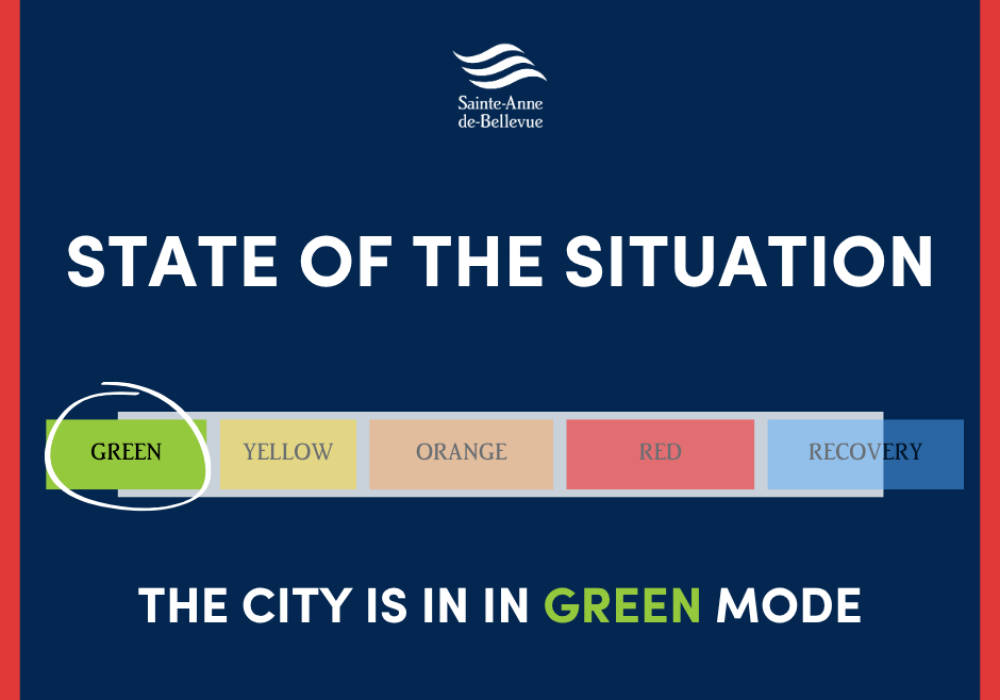 Sainte-Anne
de-Bellevue

STATE OF THE SITUATION

GREEN YELLOW ORANGE RED RECOVERY

THE CITY IS IN IN GREEN MODE